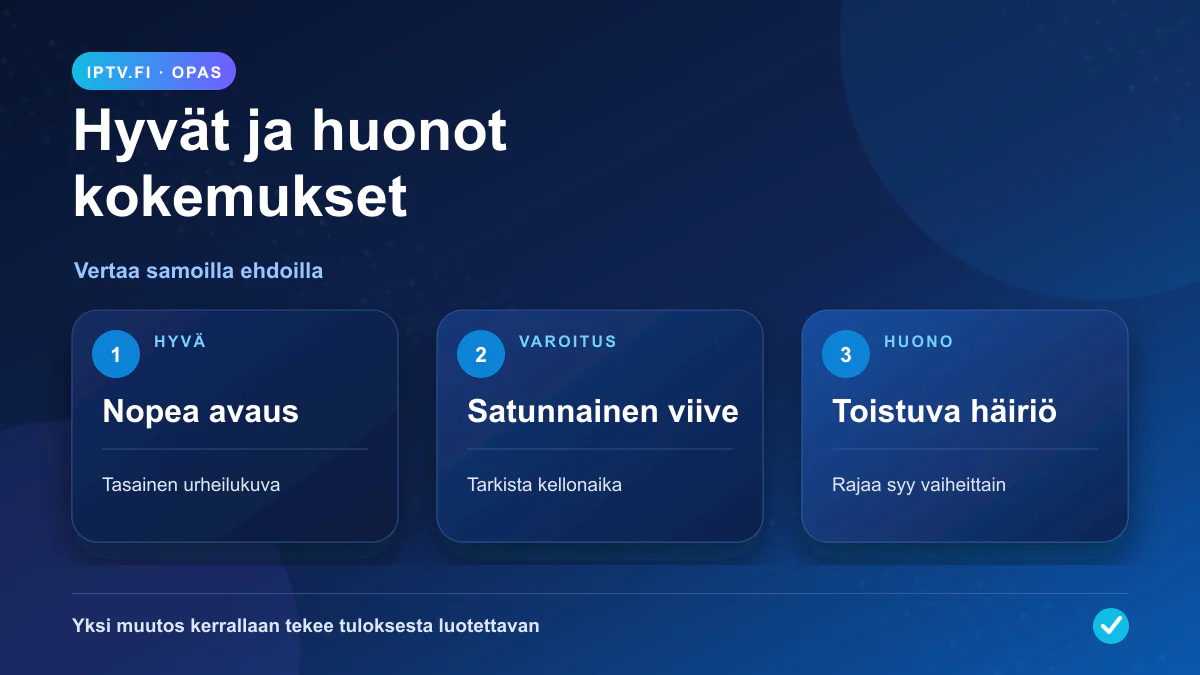 IPTV.FI · OPAS

Hyvät ja huonot kokemukset

Vertaa samoilla ehdoilla

1
HYVÄ
Nopea avaus
Tasainen urheilukuva

2
VAROITUS
Satunnainen viive
Tarkista kellonaika

3
HUONO
Toistuva häiriö
Rajaa syy vaiheittain

Yksi muutos kerrallaan tekee tuloksesta luotettavan